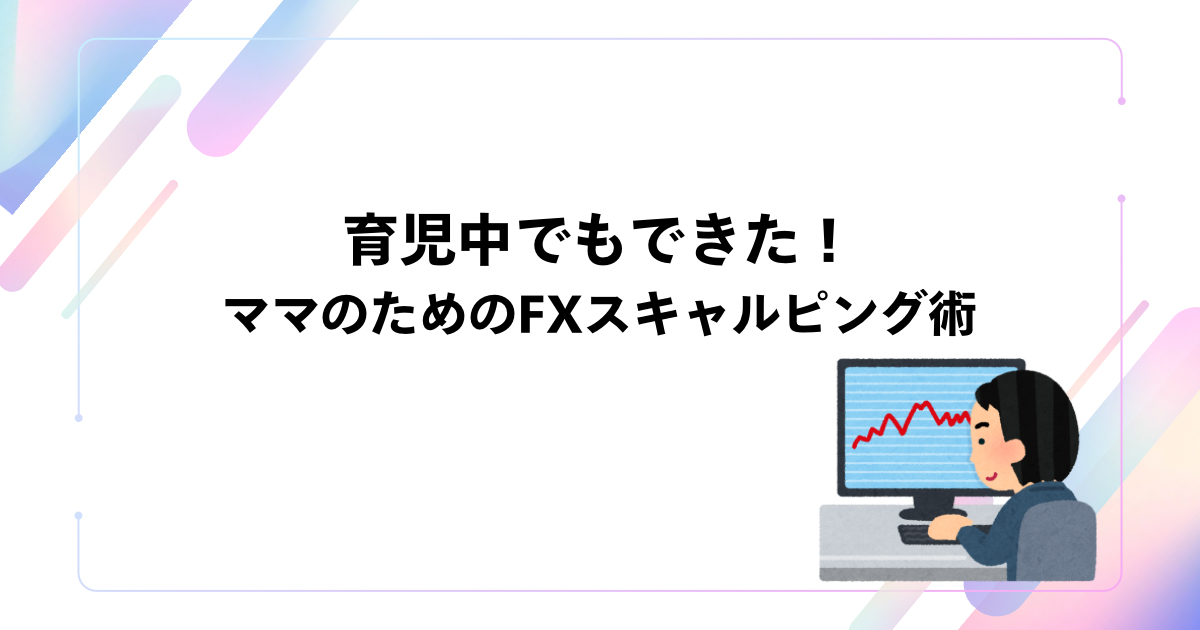 育児中でもできた！
ママのためのFXスキャルピング術